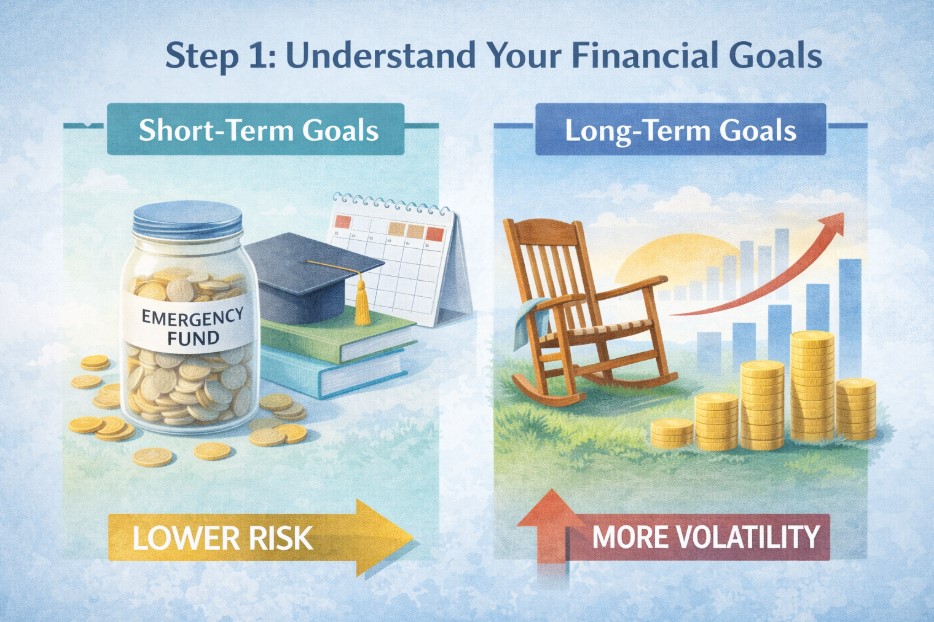 Step 1: Understand Your Financial Goals

Short-Term Goals

EMERGENCY FUND

LOWER RISK

Long-Term Goals

MORE VOLATILITY